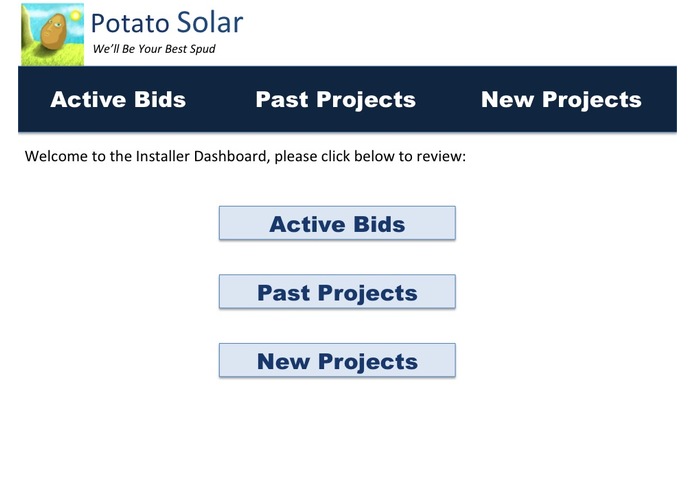 Potato Solar
We'll Be Your Best Spud

Active Bids Past Projects New Projects

Welcome to the Installer Dashboard, please click below to review:

Active Bids

Past Projects

New Projects